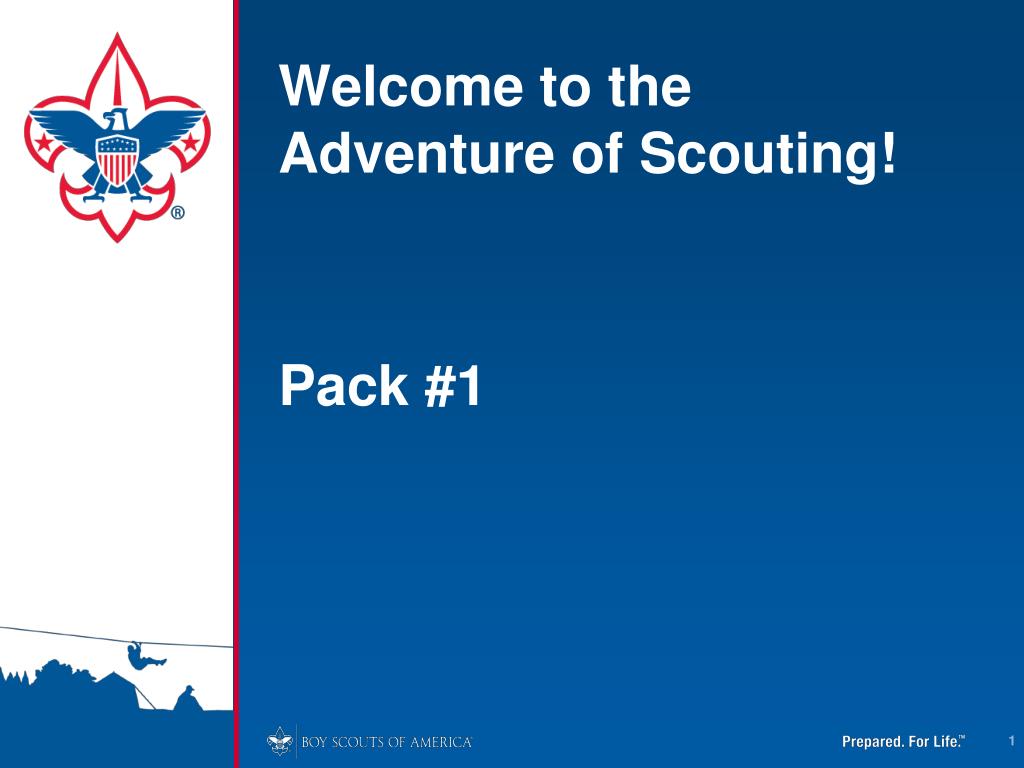 ®

Welcome to the Adventure of Scouting!

Pack #1

BOY SCOUTS OF AMERICA®

Prepared. For Life.™

1